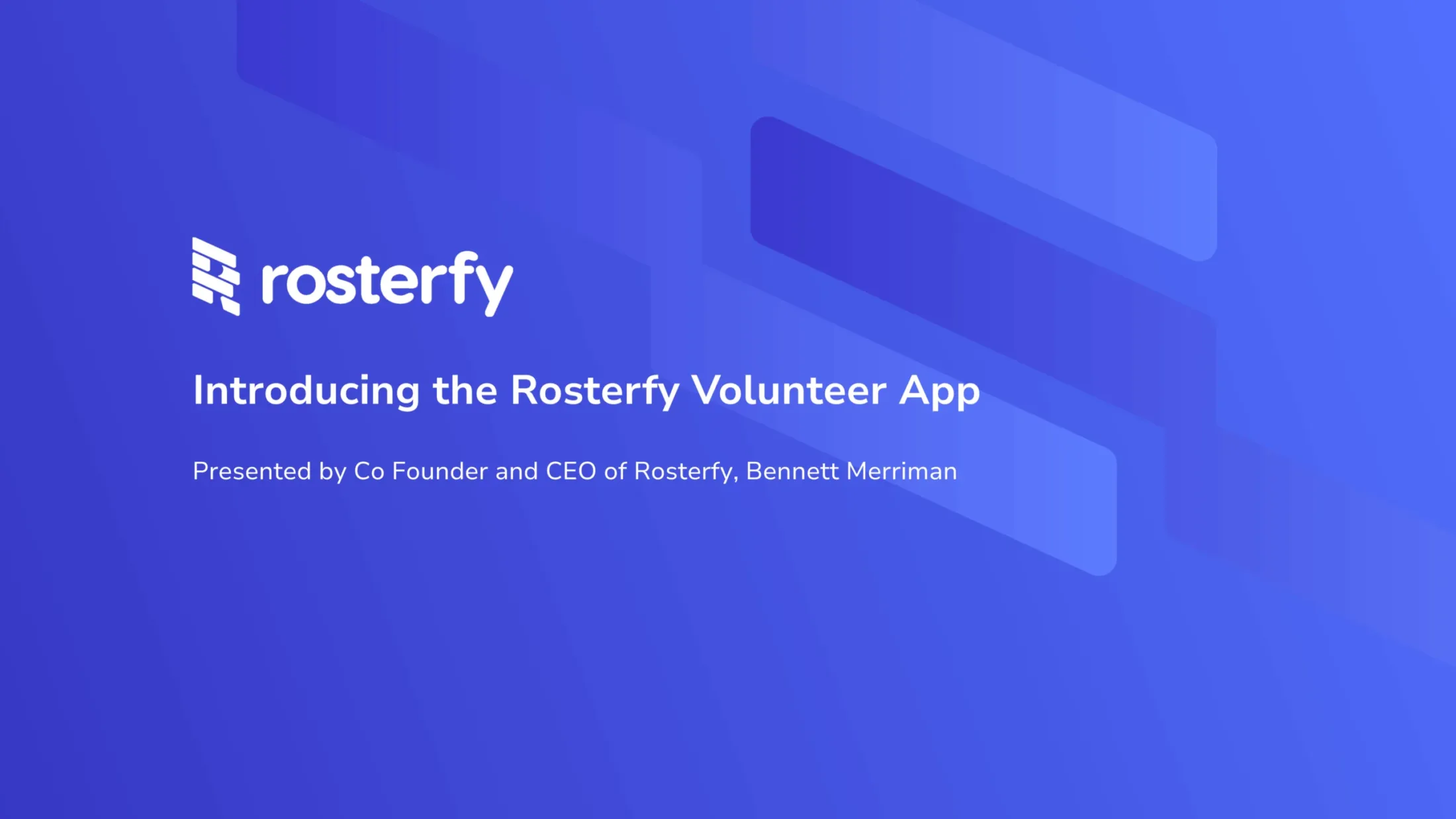 rosterfy

Introducing the Rosterfy Volunteer App

Presented by Co Founder and CEO of Rosterfy, Bennett Merriman